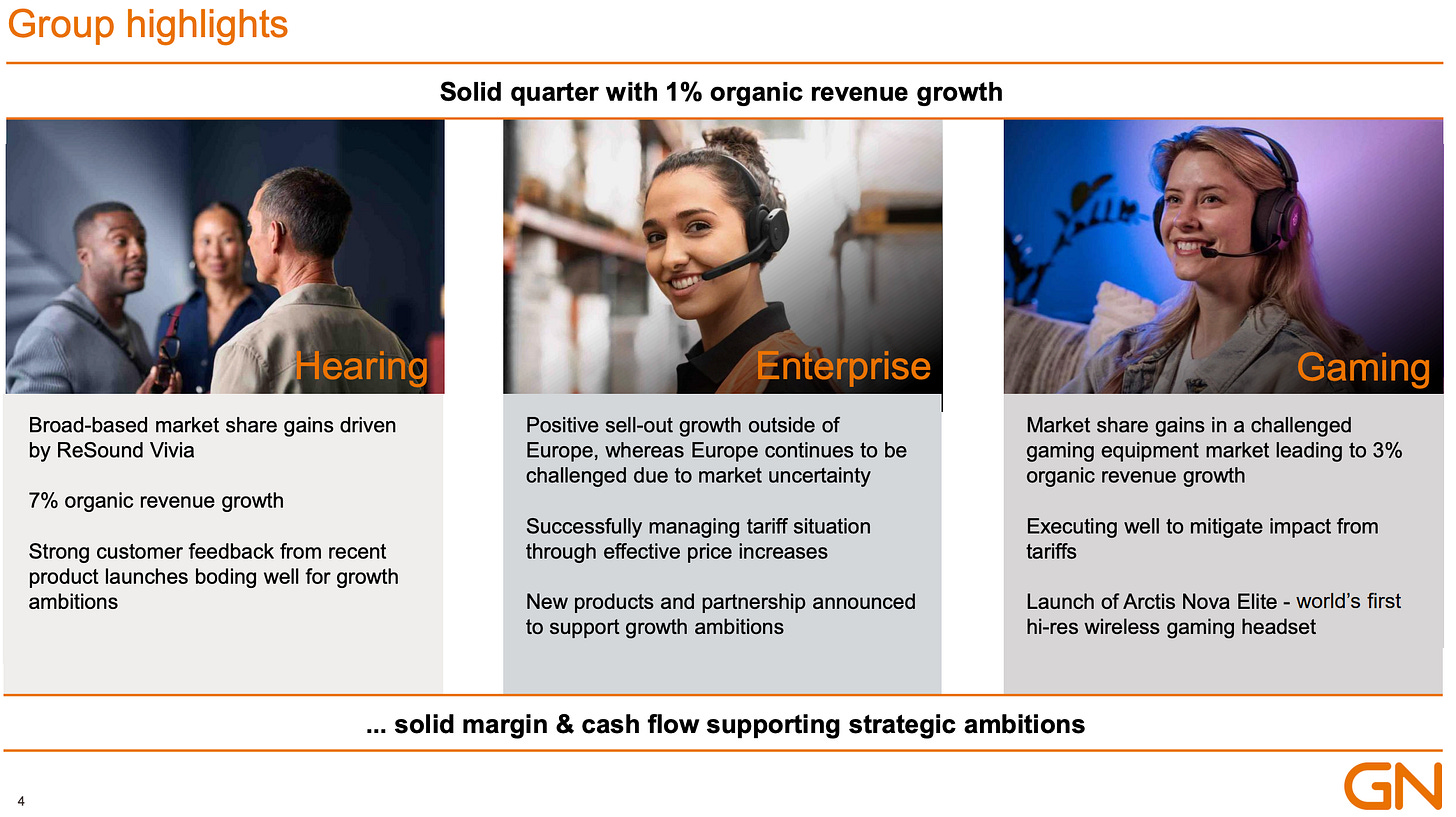 Group highlights

Solid quarter with 1% organic revenue growth

Hearing

Broad-based market share gains driven by ReSound Vivia

7% organic revenue growth

Strong customer feedback from recent product launches boding well for growth ambitions

Enterprise

Positive sell-out growth outside of Europe, whereas Europe continues to be challenged due to market uncertainty

Successfully managing tariff situation through effective price increases

New products and partnership announced to support growth ambitions

Gaming

Market share gains in a challenged gaming equipment market leading to 3% organic revenue growth

Executing well to mitigate impact from tariffs

Launch of Arctis Nova Elite - world's first hi-res wireless gaming headset

... solid margin & cash flow supporting strategic ambitions

4

GN